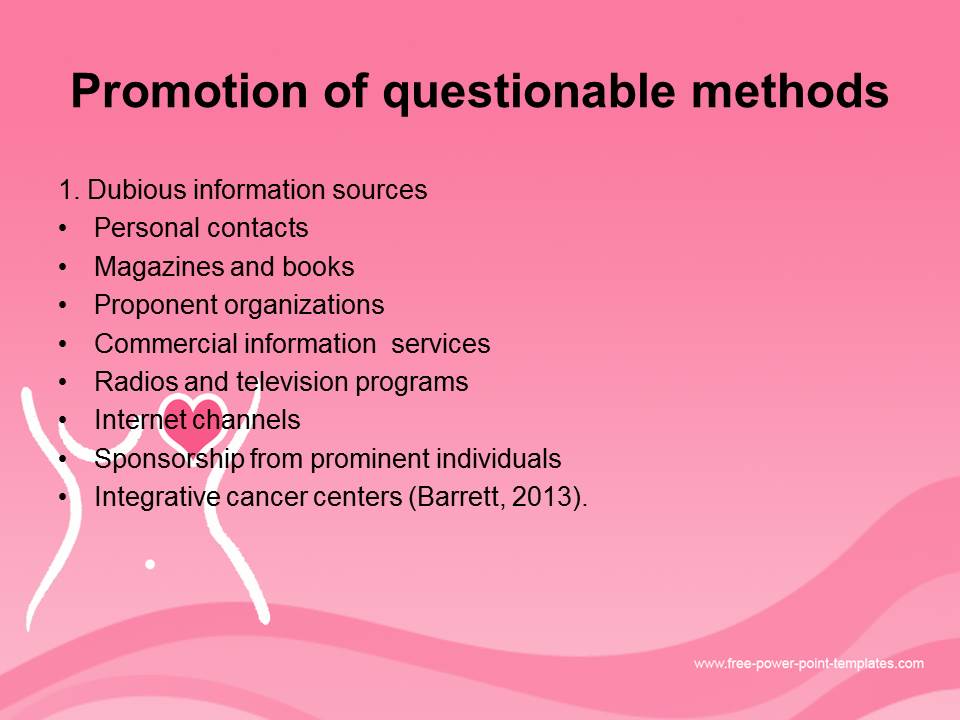 Promotion of questionable methods

1. Dubious information sources
• Personal contacts
• Magazines and books
• Proponent organizations
• Commercial information  services
• Radios and television programs
• Internet channels
• Sponsorship from prominent individuals
• Integrative cancer centers (Barrett, 2013).

www.free-power-point-templates.com